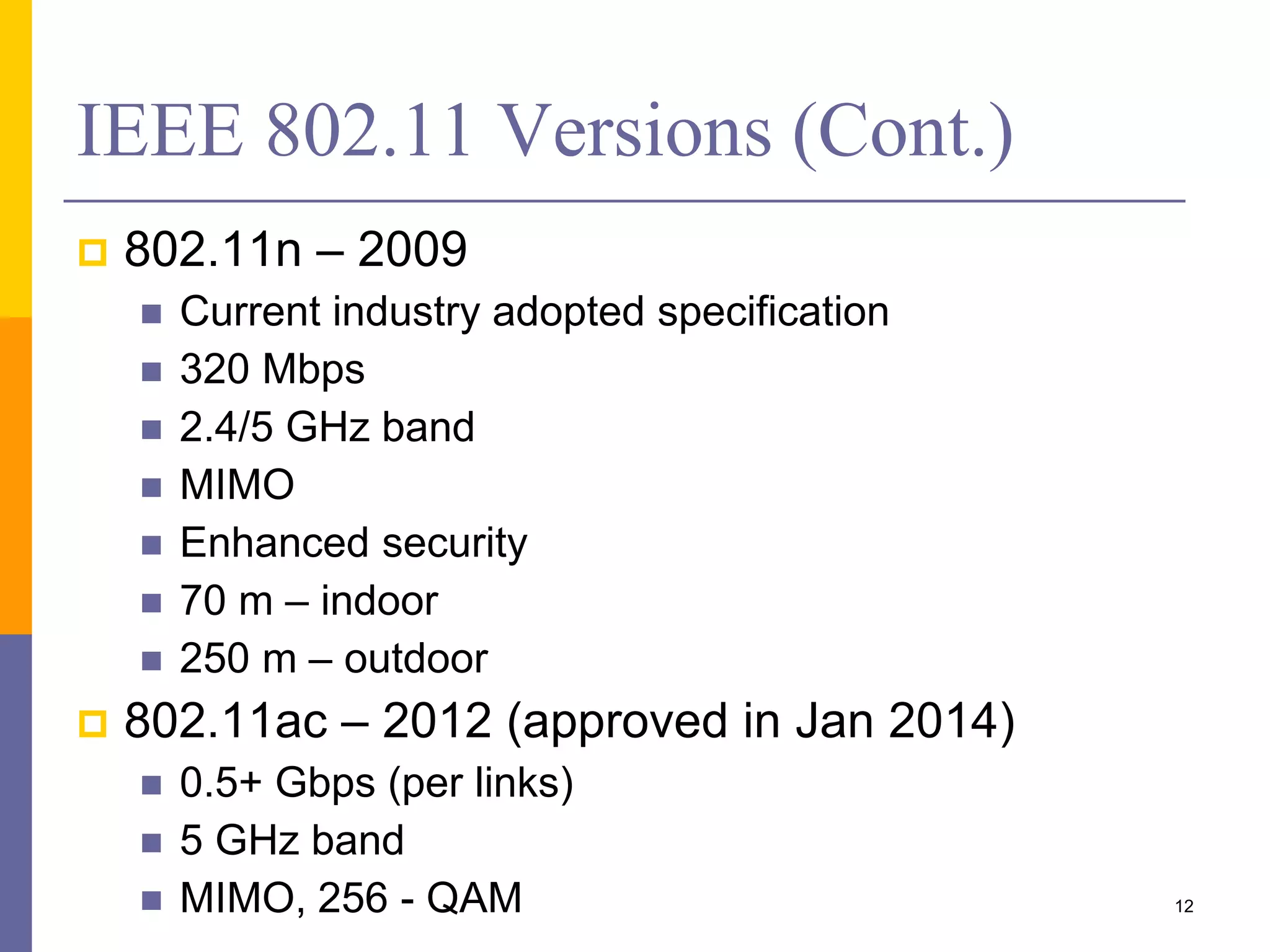 IEEE 802.11 Versions (Cont.)

802.11n – 2009

Current industry adopted specification

320 Mbps

2.4/5 GHz band

MIMO

Enhanced security

70 m – indoor

250 m – outdoor

802.11ac – 2012 (approved in Jan 2014)

0.5+ Gbps (per links)

5 GHz band

MIMO, 256 - QAM

12